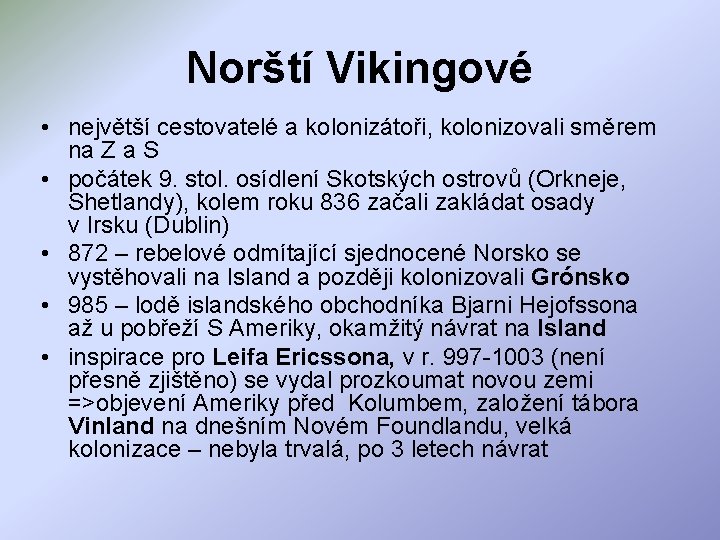 Norští Vikingové

• největší cestovatelé a kolonizátoři, kolonizovali směrem na Z a S
• počátek 9. stol. osídlení Skotských ostrovů (Orkneje, Shetlandy), kolem roku 836 začali zakládat osady v Irsku (Dublin)
• 872 – rebelové odmítající sjednocené Norsko se vystěhovali na Island a později kolonizovali Grónsko
• 985 – lodě islandského obchodníka Bjarni Hejofssona až u pobřeží S Ameriky, okamžitý návrat na Island
• inspirace pro Leifa Ericssona, v r. 997-1003 (není přesně zjištěno) se vydal prozkoumat novou zemi =>objevení Ameriky před Kolumbem, založení tábora Vinland na dnešním Novém Foundlandu, velká kolonizace – nebyla trvalá, po 3 letech návrat